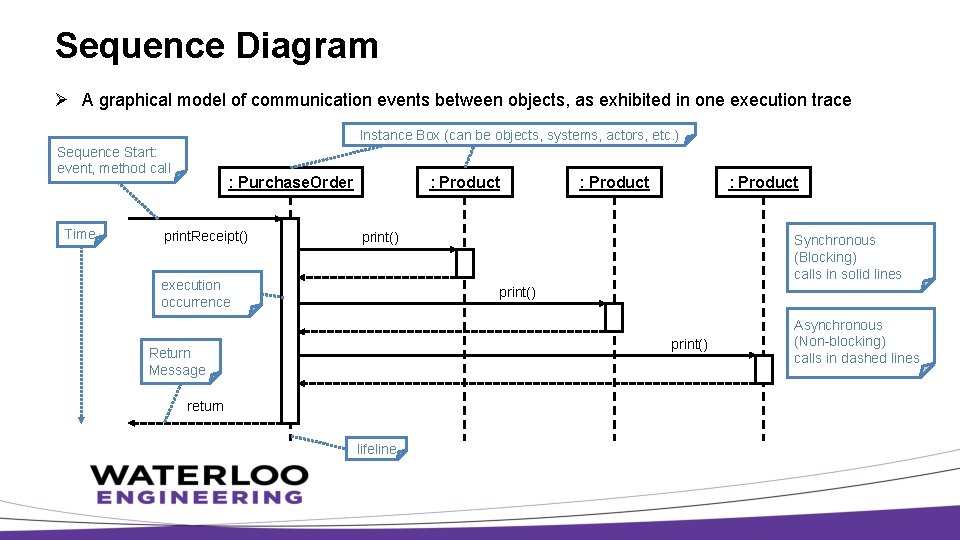 Sequence Diagram

➢ A graphical model of communication events between objects, as exhibited in one execution trace

Instance Box (can be objects, systems, actors, etc.)

Sequence Start: event, method call

: PurchaseOrder

: Product

: Product

: Product

Time

printReceipt()

print()

Synchronous (Blocking) calls in solid lines

execution occurrence

print()

Asynchronous (Non-blocking) calls in dashed lines

print()

Return Message

return

lifeline

WATERLOO ENGINEERING